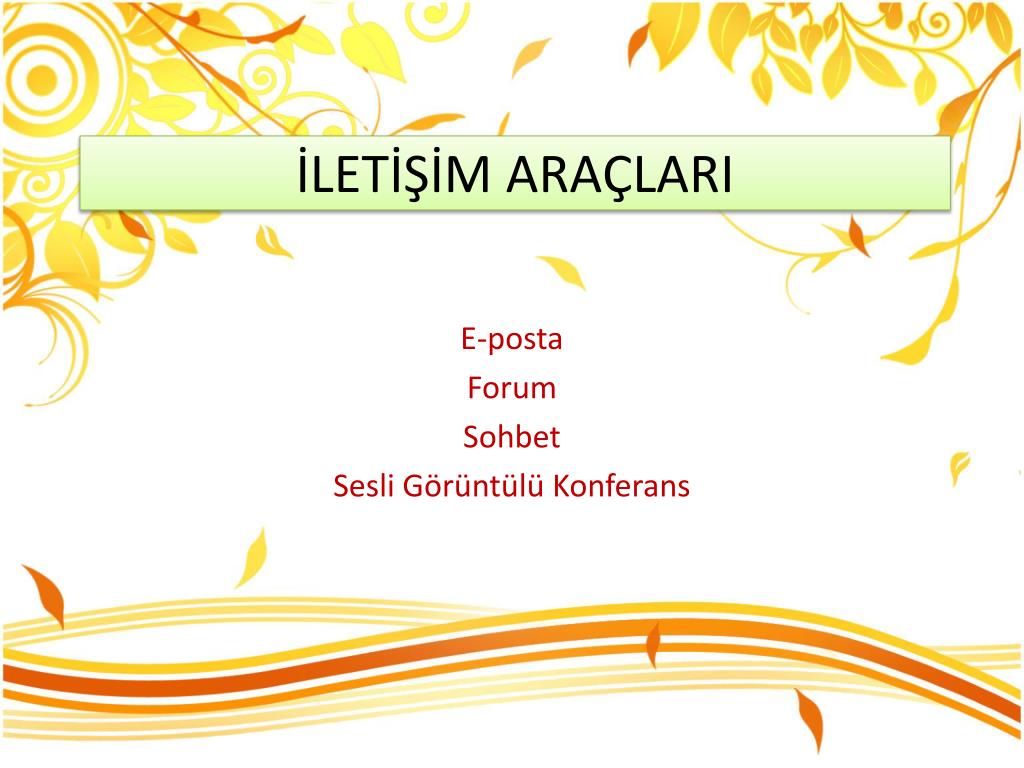 İLETİŞİM ARAÇLARI

E-posta
Forum
Sohbet
Sesli Görüntülü Konferans